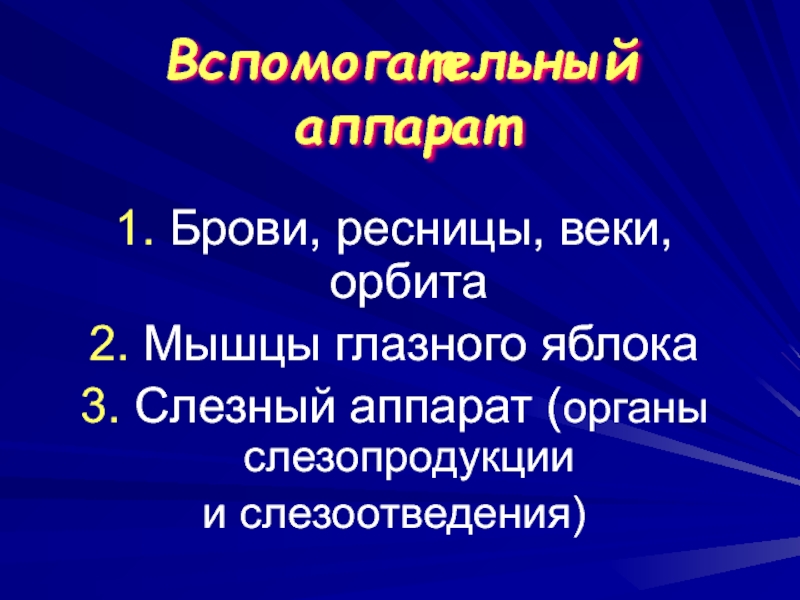 Вспомогательный аппарат

1. Брови, ресницы, веки, орбита
2. Мышцы глазного яблока
3. Слезный аппарат (органы слезопродукции
и слезоотведения)